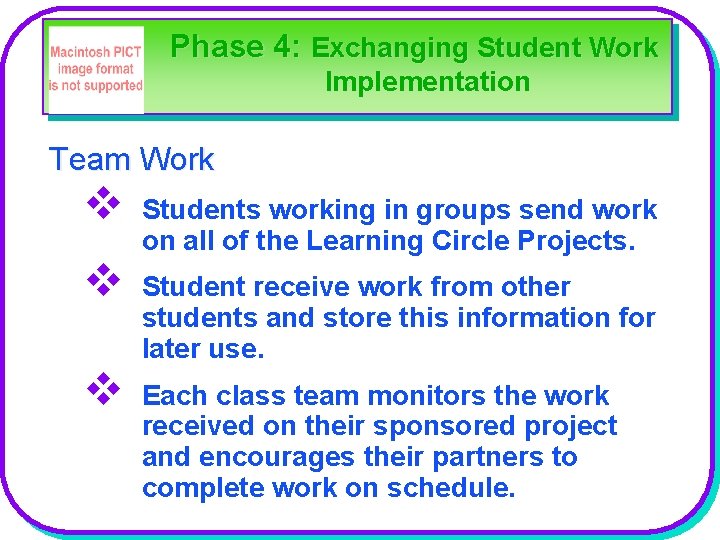 Macintosh PICT image format is not supported

Phase 4: Exchanging Student Work Implementation

Team Work

❖ Students working in groups send work on all of the Learning Circle Projects.

❖ Student receive work from other students and store this information for later use.

❖ Each class team monitors the work received on their sponsored project and encourages their partners to complete work on schedule.